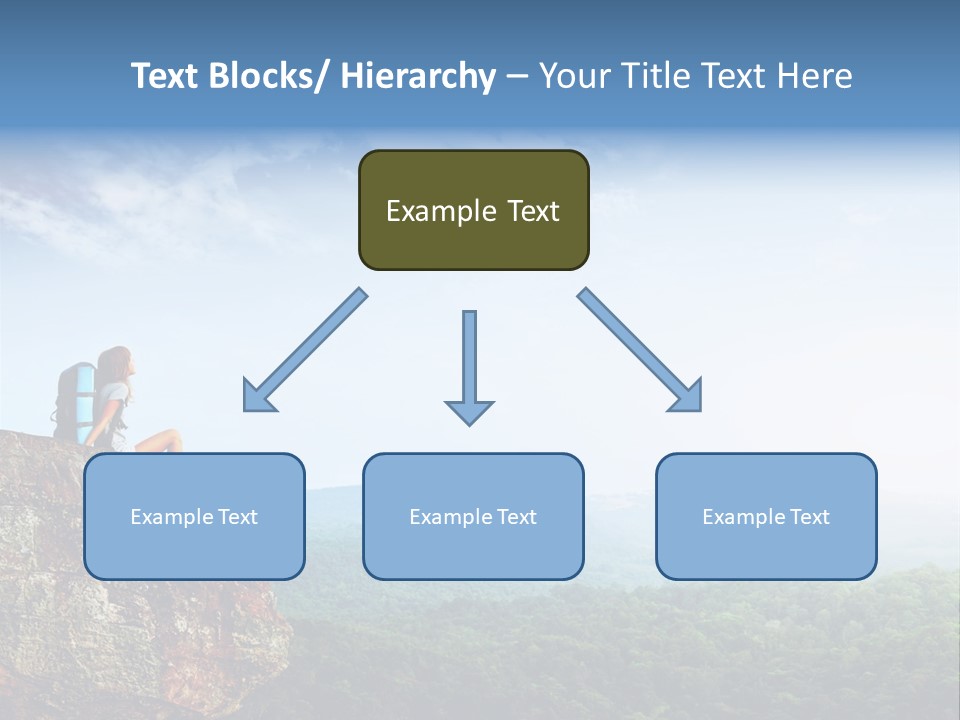 Text Blocks/ Hierarchy – Your Title Text Here

Example Text

Example Text

Example Text

Example Text